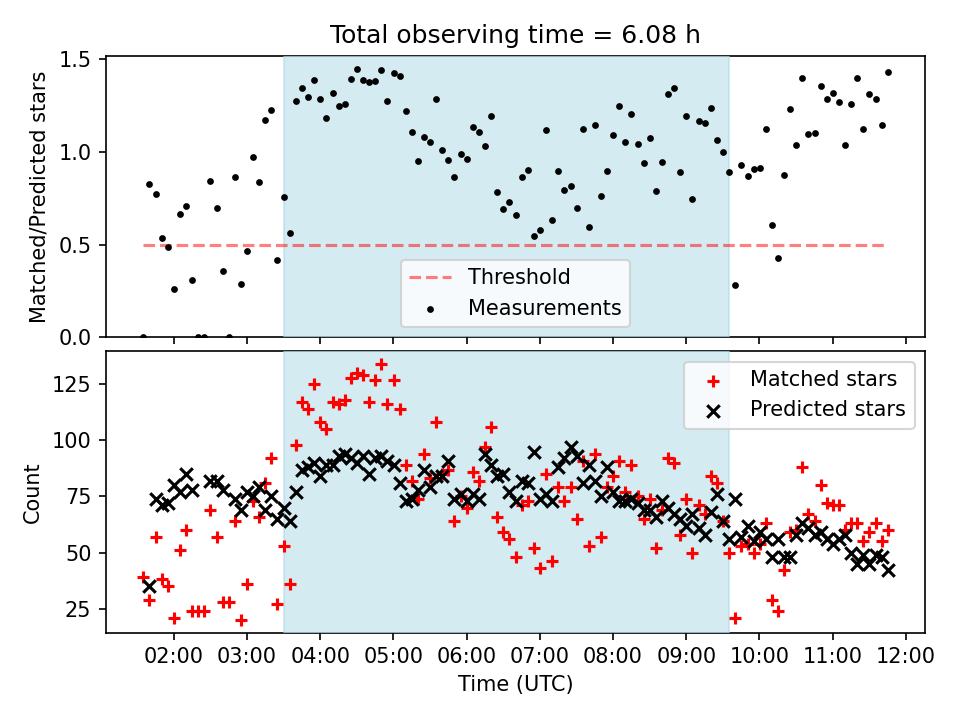 Total observing time = 6.08 h

Matched/Predicted stars

1.5
1.0
0.5
0.0

Threshold
Measurements

Count

125
100
75
50
25

Matched stars
Predicted stars

02:00 03:00 04:00 05:00 06:00 07:00 08:00 09:00 10:00 11:00 12:00

Time (UTC)